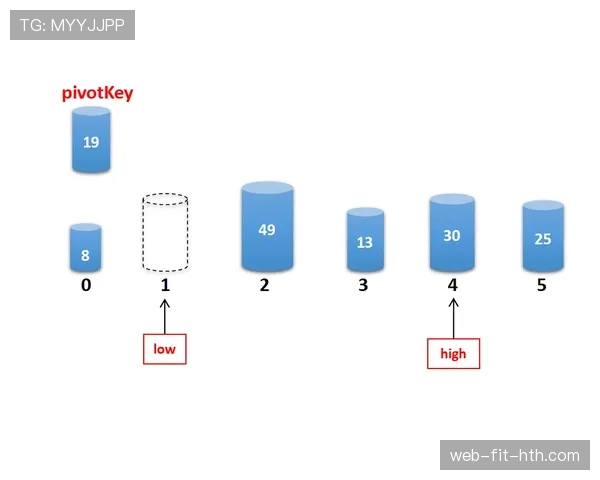 TG: MYYJJPP

pivotKey

19

8

49

13

30

25

0 1 2 3 4 5

low

high

web-fit-hth.com